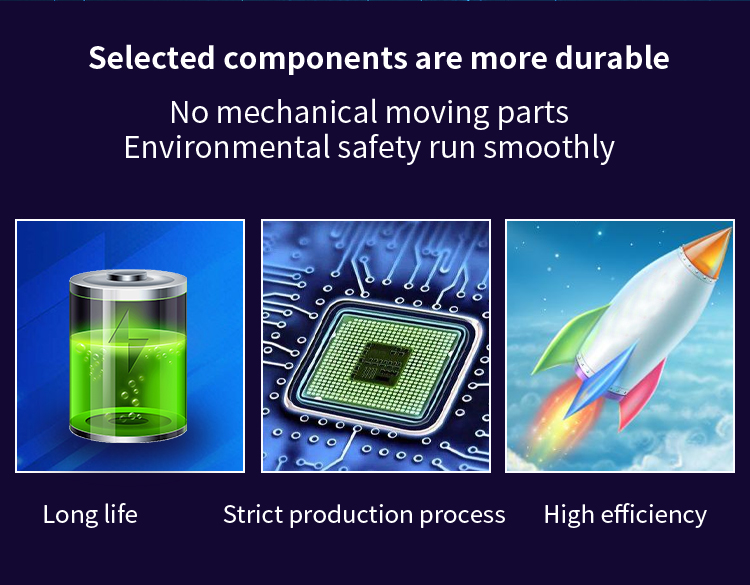 Selected components are more durable

No mechanical moving parts
Environmental safety run smoothly

Long life

Strict production process

High efficiency